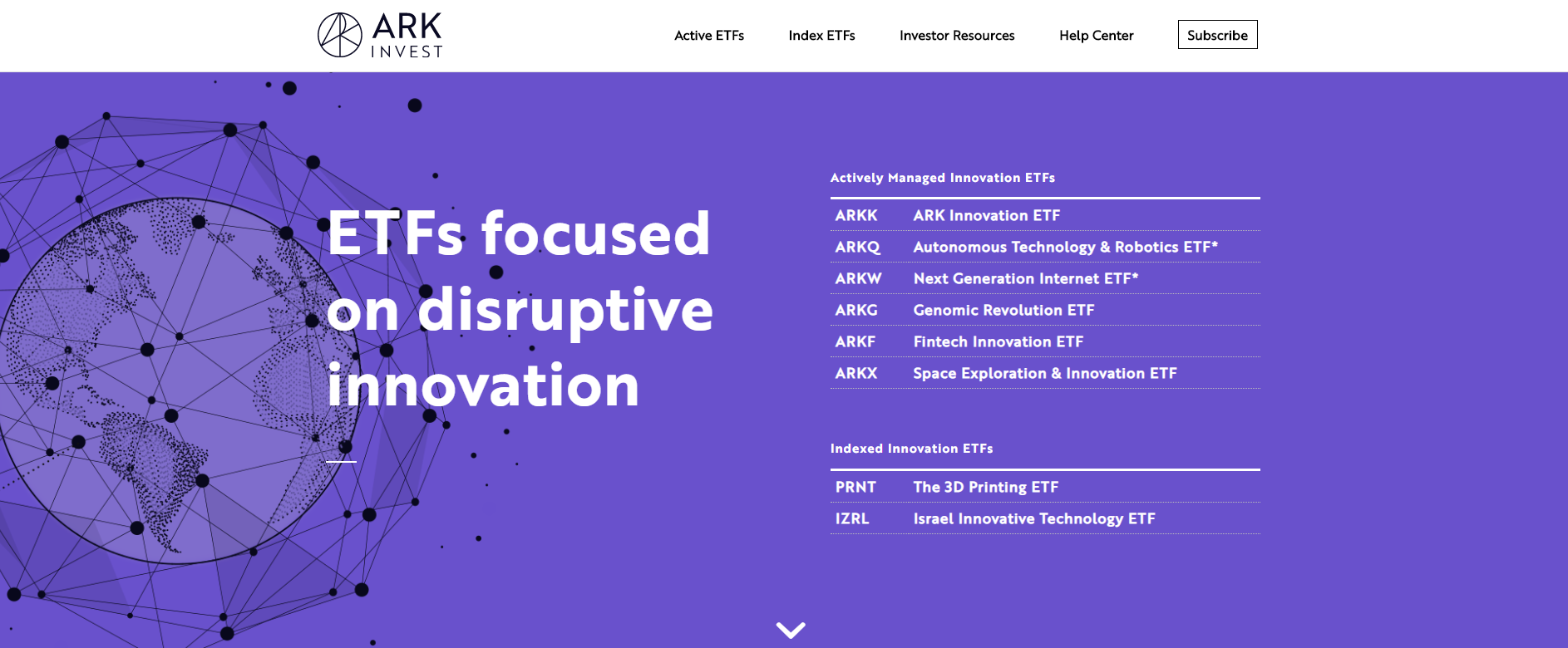 ARK INVEST

Active ETFs Index ETFs Investor Resources Help Center Subscribe

ETFs focused on disruptive innovation

Actively Managed Innovation ETFs

| ARKK | ARK Innovation ETF |
|---|---|
| ARKQ | Autonomous Technology & Robotics ETF* |
| ARKW | Next Generation Internet ETF* |
| ARKG | Genomic Revolution ETF |
| ARKF | Fintech Innovation ETF |
| ARKX | Space Exploration & Innovation ETF |

Indexed Innovation ETFs

| PRNT | The 3D Printing ETF |
|---|---|
| IZRL | Israel Innovative Technology ETF |